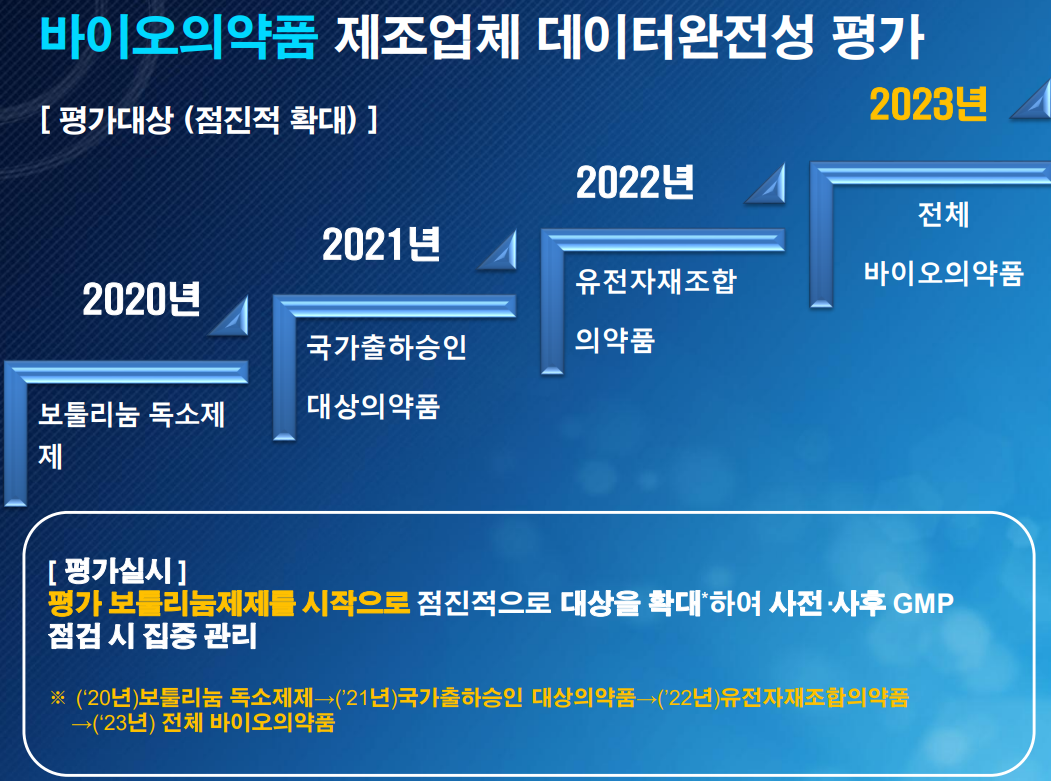 바이오의약품 제조업체 데이터완전성 평가

[ 평가대상 (점진적 확대) ]

2020년

보툴리눔 독소제제

2021년

국가출하승인 대상의약품

2022년

유전자재조합 의약품

2023년

전체 바이오의약품

[ 평가실시 ]
평가 보툴리눔제제를 시작으로 점진적으로 대상을 확대*하여 사전·사후 GMP 점검 시 집중 관리

※ ('20년)보툴리눔 독소제제→('21년)국가출하승인 대상의약품→('22년)유전자재조합의약품 →('23년) 전체 바이오의약품